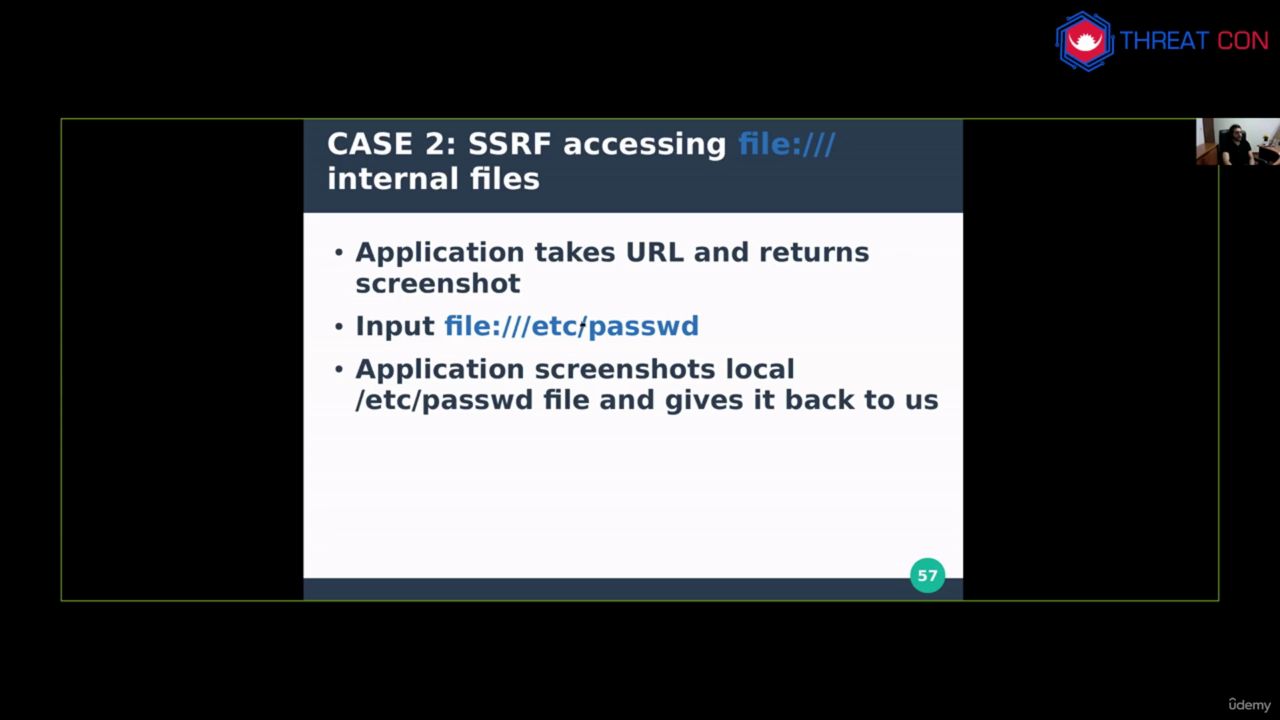 THREAT CON

CASE 2: SSRF accessing file:/// internal files

• Application takes URL and returns screenshot

• Input file:///etc/passwd

• Application screenshots local /etc/passwd file and gives it back to us

57

ûdemy